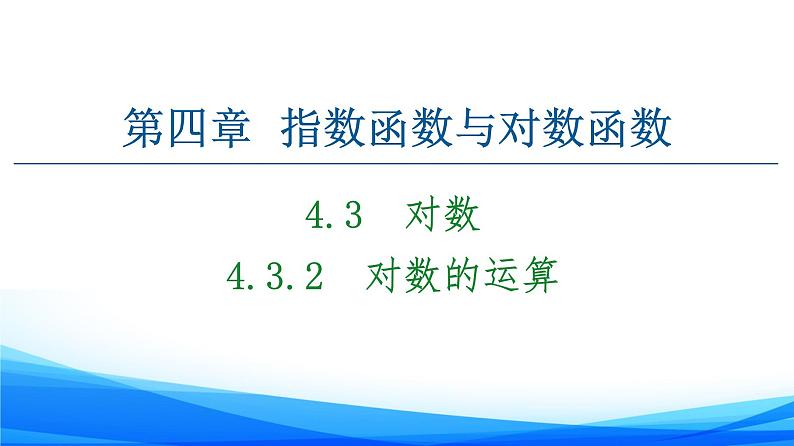 第四章　指数函数与对数函数

4.3　对数

4.3.2　对数的运算